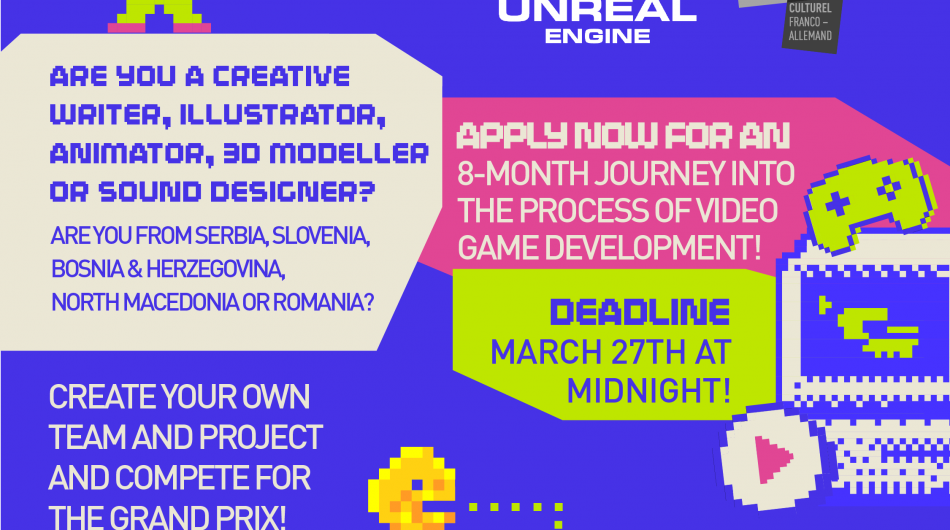 UNREAL ENGINE

CULTUREL FRANCO – ALLEMAND

ARE YOU A CREATIVE WRITER, ILLUSTRATOR, ANIMATOR, 3D MODELLER OR SOUND DESIGNER?

ARE YOU FROM SERBIA, SLOVENIA, BOSNIA & HERZEGOVINA, NORTH MACEDONIA OR ROMANIA?

APPLY NOW FOR AN 8-MONTH JOURNEY INTO THE PROCESS OF VIDEO GAME DEVELOPMENT!

DEADLINE MARCH 27TH AT MIDNIGHT!

CREATE YOUR OWN TEAM AND PROJECT AND COMPETE FOR THE GRAND PRIX!